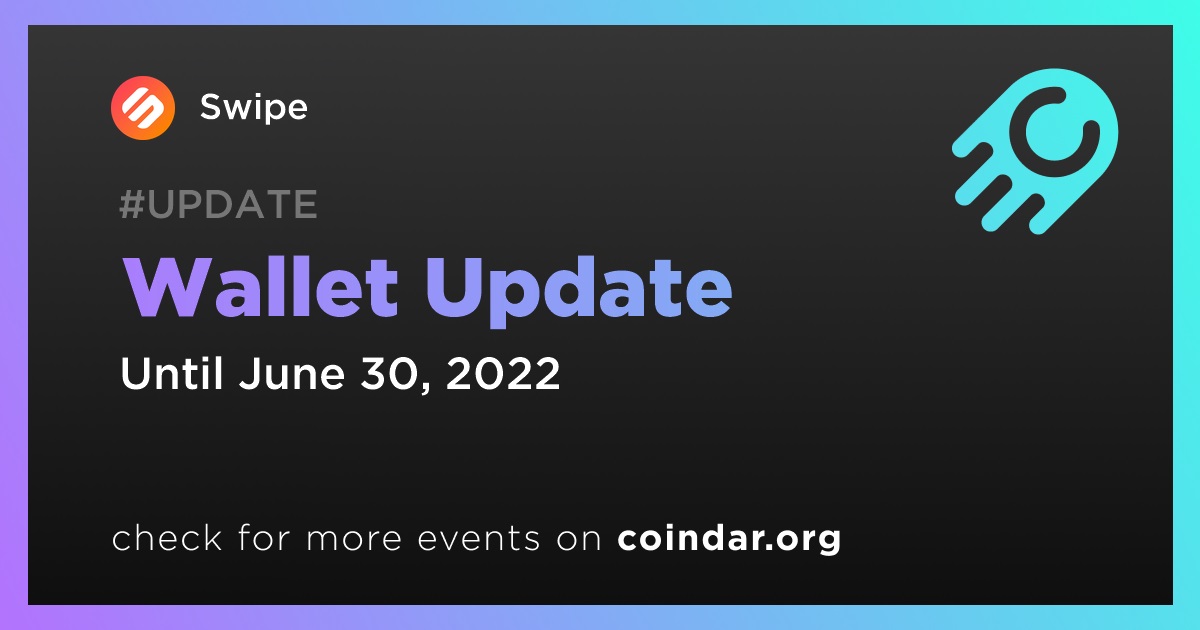 Swipe

#UPDATE

Wallet Update

Until June 30, 2022

check for more events on coindar.org